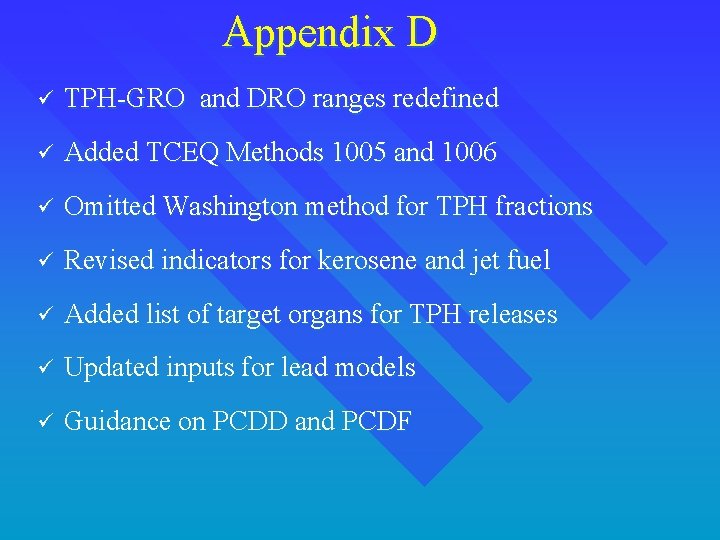 Appendix D

✓ TPH-GRO  and DRO ranges redefined

✓ Added TCEQ Methods 1005 and 1006

✓ Omitted Washington method for TPH fractions

✓ Revised indicators for kerosene and jet fuel

✓ Added list of target organs for TPH releases

✓ Updated inputs for lead models

✓ Guidance on PCDD and PCDF